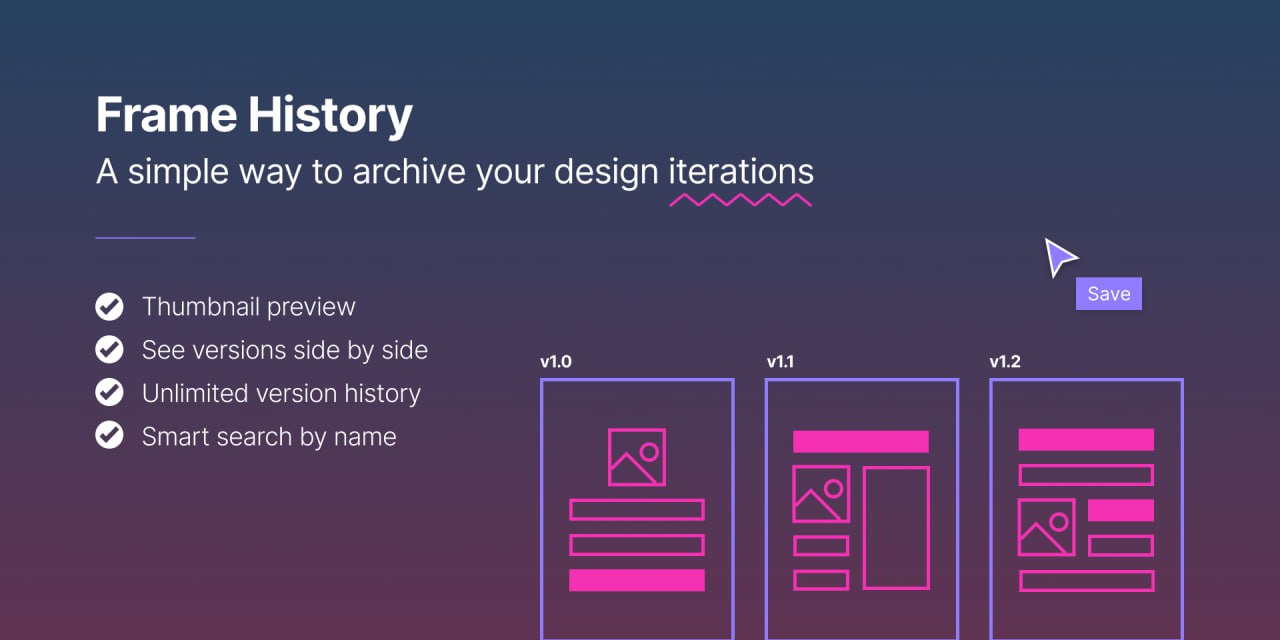 Frame History
A simple way to archive your design iterations

Thumbnail preview
See versions side by side
Unlimited version history
Smart search by name

Save

v1.0
v1.1
v1.2